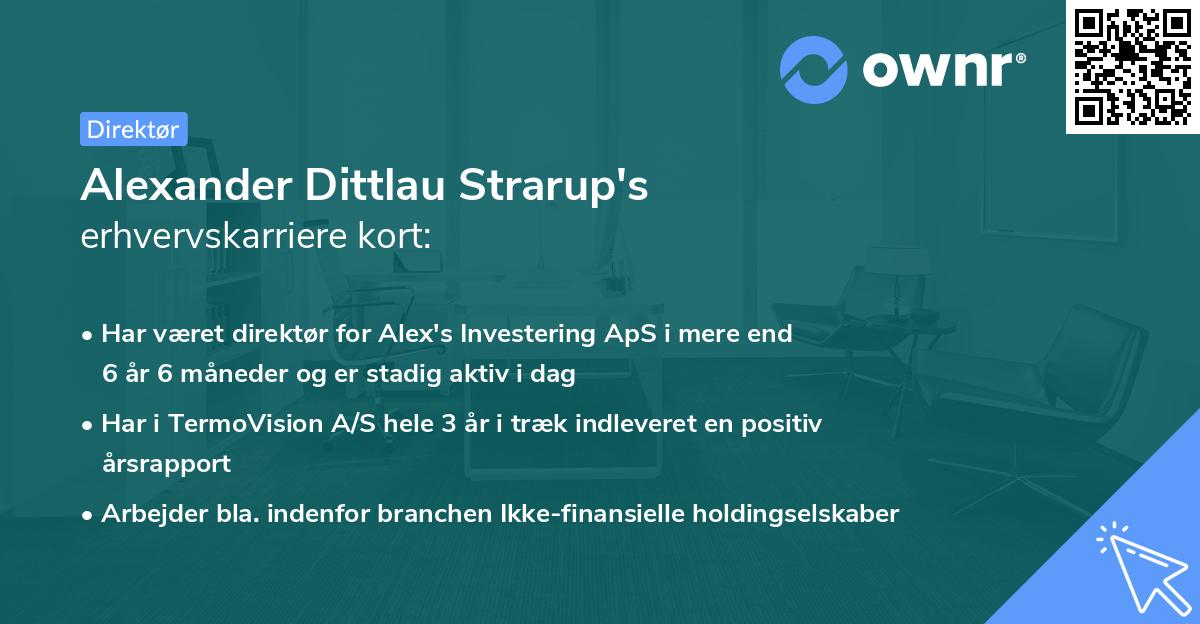 ownr®

Direktør

Alexander Dittlau Strarup's
erhvervskarriere kort:

• Har været direktør for Alex's Investering ApS i mere end 6 år 6 måneder og er stadig aktiv i dag
• Har i TermoVision A/S hele 3 år i træk indleveret en positiv årsrapport
• Arbejder bla. indenfor branchen Ikke-finansielle holdingselskaber